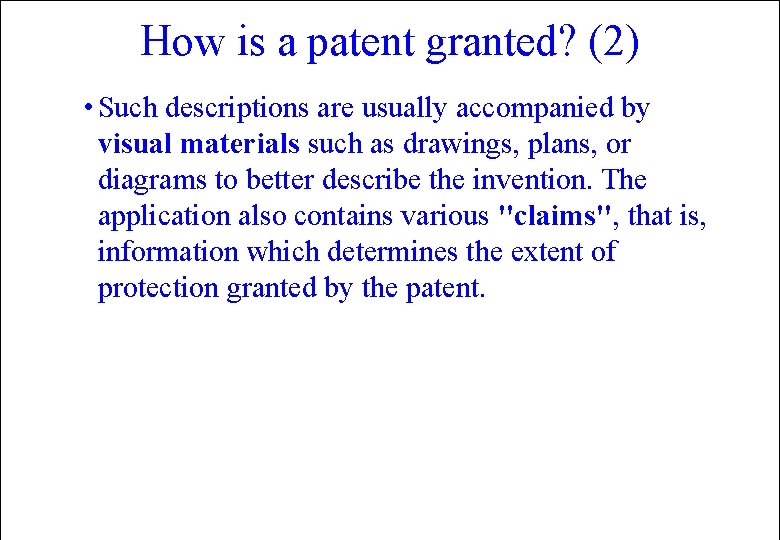 How is a patent granted? (2)

• Such descriptions are usually accompanied by visual materials such as drawings, plans, or diagrams to better describe the invention. The application also contains various "claims", that is, information which determines the extent of protection granted by the patent.